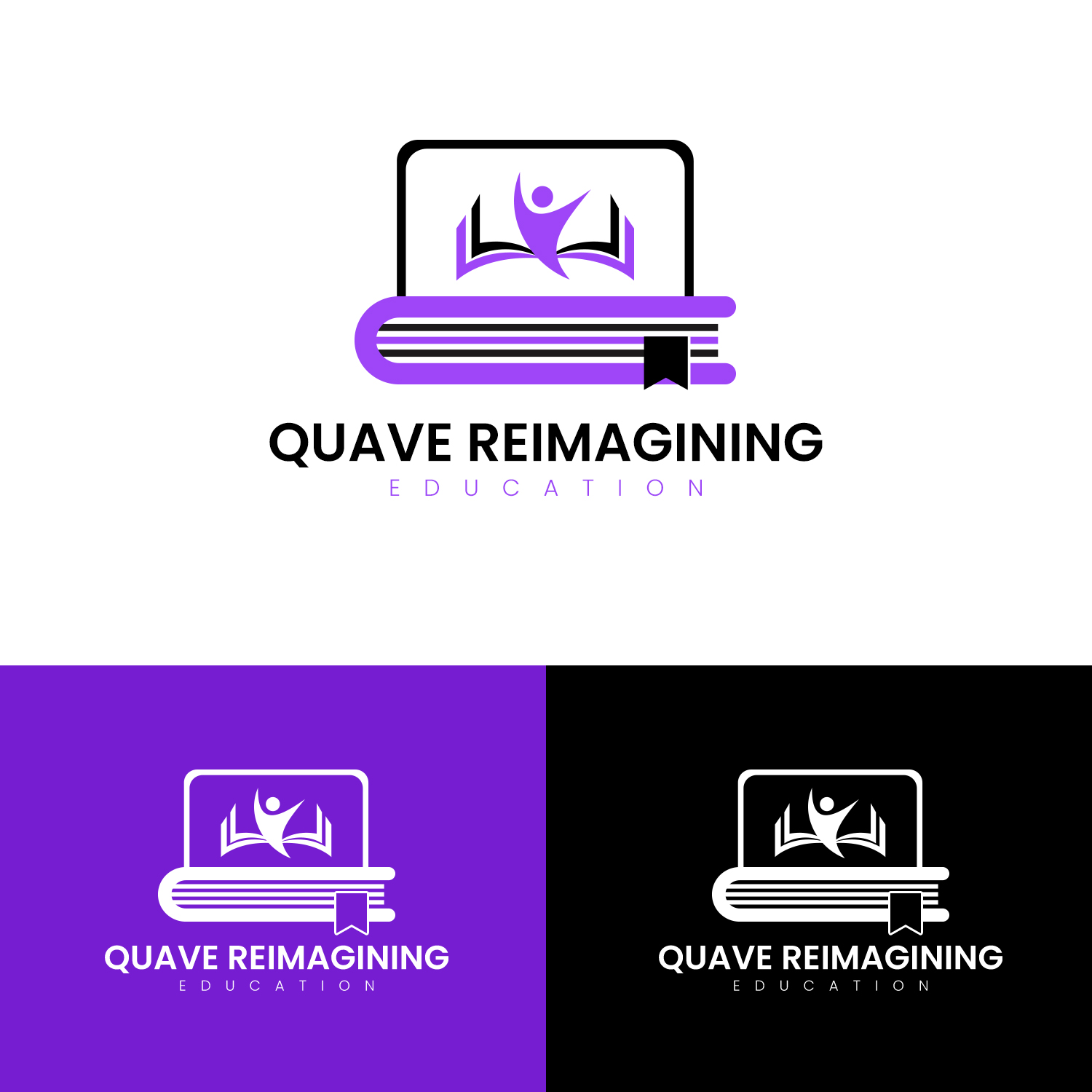 QUAVE REIMAGINING
EDUCATION

QUAVE REIMAGINING
EDUCATION

QUAVE REIMAGINING
EDUCATION